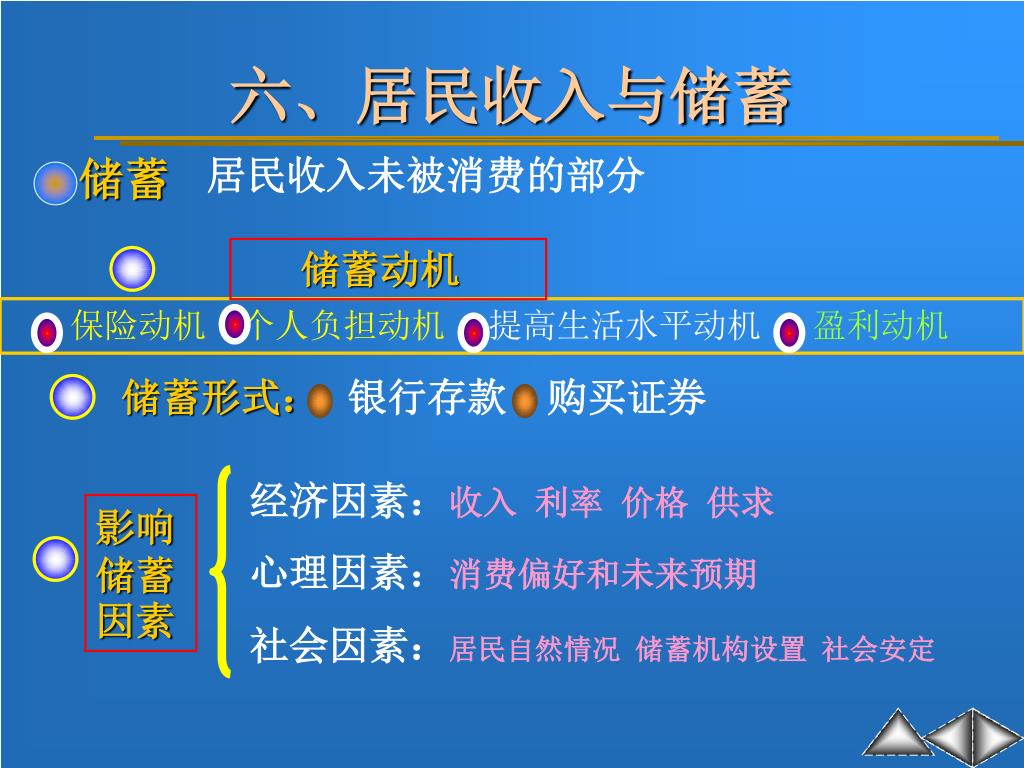 六、居民收入与储蓄

储蓄 居民收入未被消费的部分

储蓄动机

保险动机 个人负担动机 提高生活水平动机 盈利动机

储蓄形式： 银行存款 购买证券

影响储蓄因素

经济因素：收入 利率 价格 供求

心理因素：消费偏好和未来预期

社会因素：居民自然情况 储蓄机构设置 社会安定